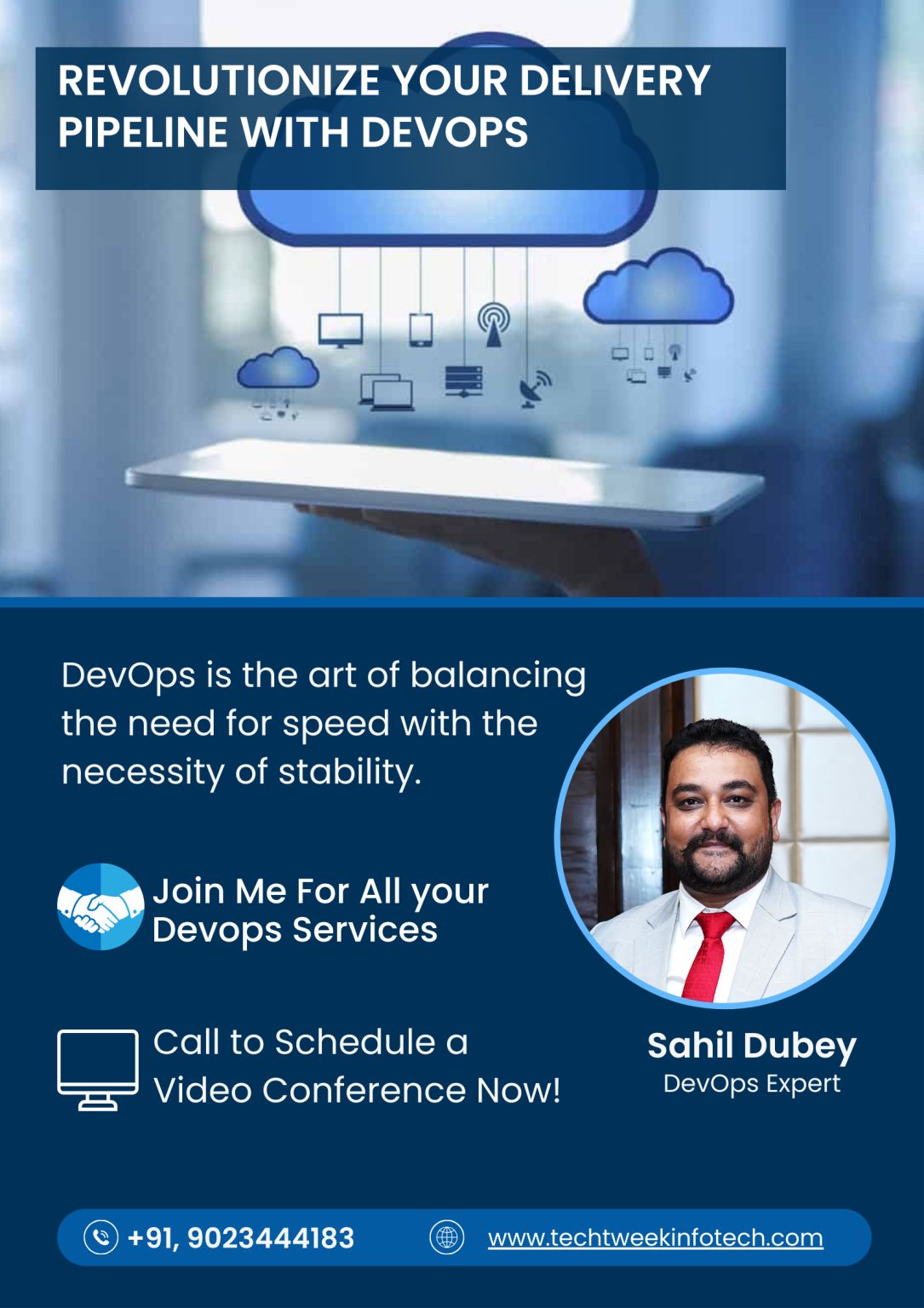 REVOLUTIONIZE YOUR DELIVERY PIPELINE WITH DEVOPS

DevOps is the art of balancing the need for speed with the necessity of stability.

Join Me For All your Devops Services

Call to Schedule a Video Conference Now!

Sahil Dubey
DevOps Expert

+91, 9023444183

www.techtweekinfotech.com